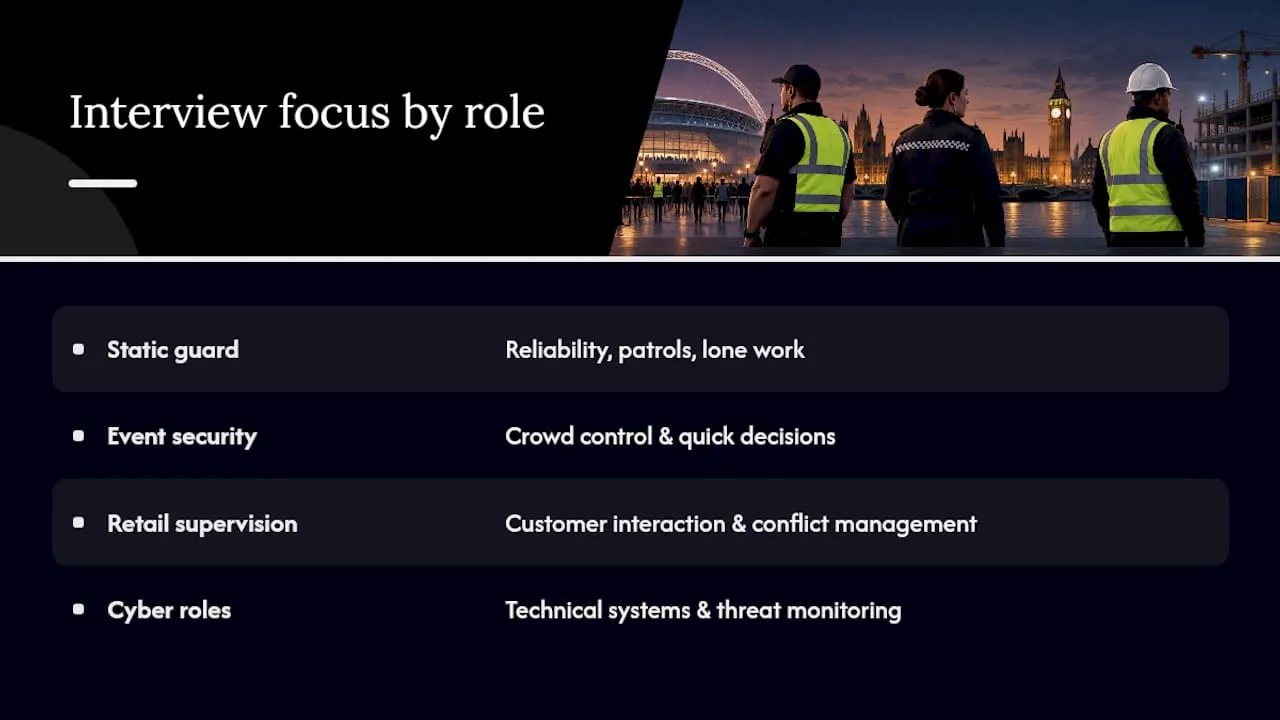 Interview focus by role

• Static guard
Reliability, patrols, lone work

• Event security
Crowd control & quick decisions

• Retail supervision
Customer interaction & conflict management

• Cyber roles
Technical systems & threat monitoring